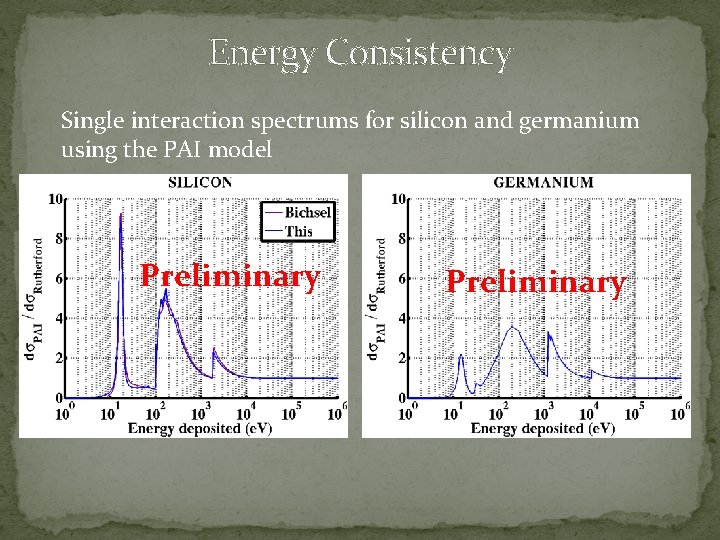 Energy Consistency

Single interaction spectrums for silicon and germanium using the PAI model

SILICON

Bichsel
This

Preliminary

$d\sigma_{PAI} / d\sigma_{Rutherford}$

10
8
6
4
2
0

$10^0$ $10^1$ $10^2$ $10^3$ $10^4$ $10^5$ $10^6$

Energy deposited (eV)

GERMANIUM

Preliminary

$d\sigma_{PAI} / d\sigma_{Rutherford}$

10
8
6
4
2
0

$10^0$ $10^1$ $10^2$ $10^3$ $10^4$ $10^5$ $10^6$

Energy deposited (eV)